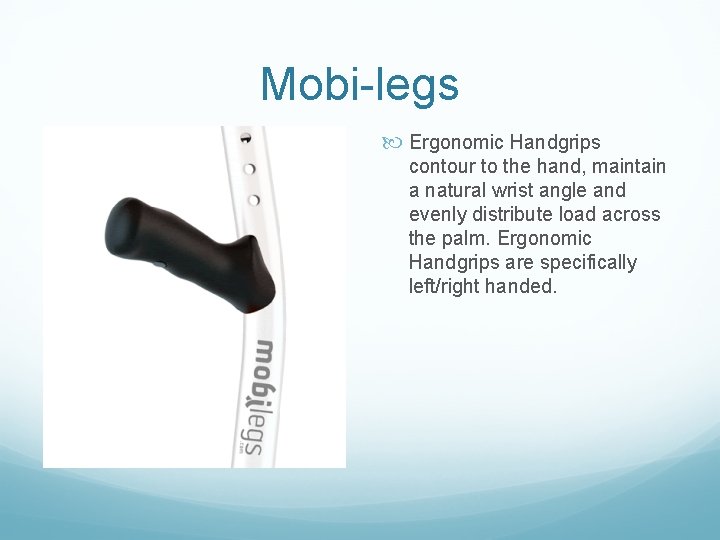 Mobi-legs

mobilegs
.com

Ergonomic Handgrips contour to the hand, maintain a natural wrist angle and evenly distribute load across the palm. Ergonomic Handgrips are specifically left/right handed.